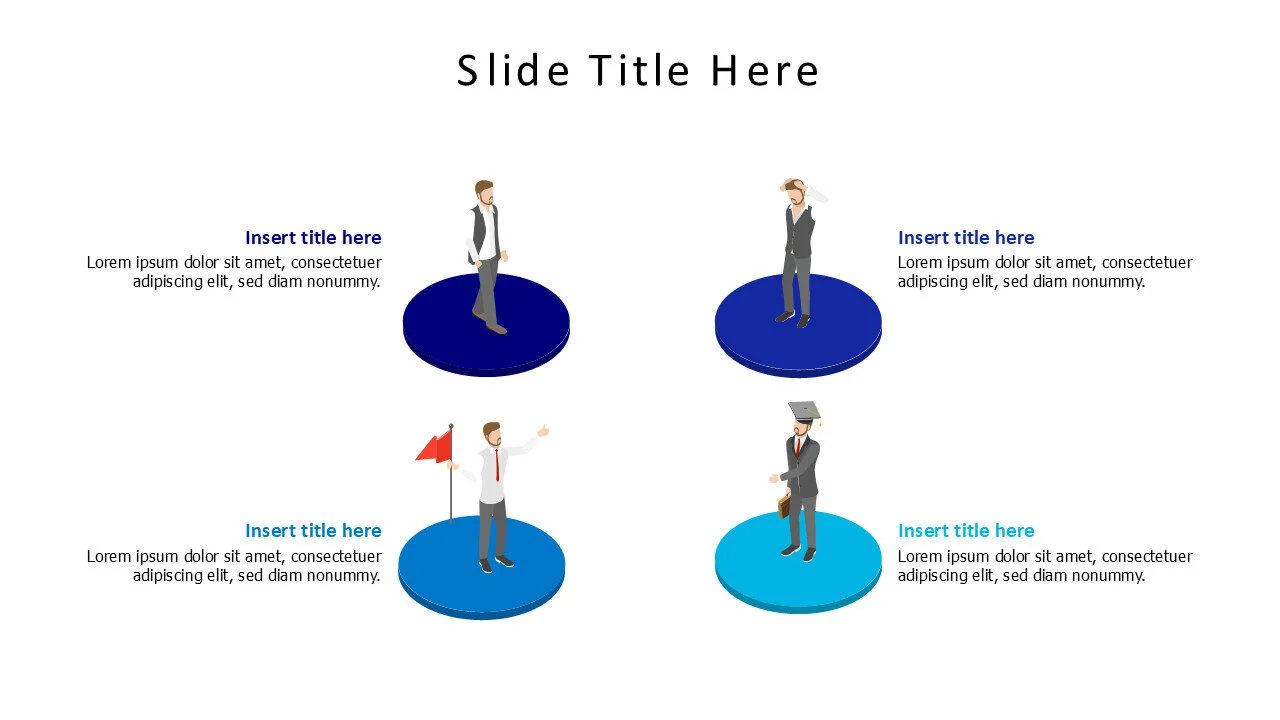 Slide Title Here

Insert title here
Lorem ipsum dolor sit amet, consectetuer adipiscing elit, sed diam nonummy.

Insert title here
Lorem ipsum dolor sit amet, consectetuer adipiscing elit, sed diam nonummy.

Insert title here
Lorem ipsum dolor sit amet, consectetuer adipiscing elit, sed diam nonummy.

Insert title here
Lorem ipsum dolor sit amet, consectetuer adipiscing elit, sed diam nonummy.